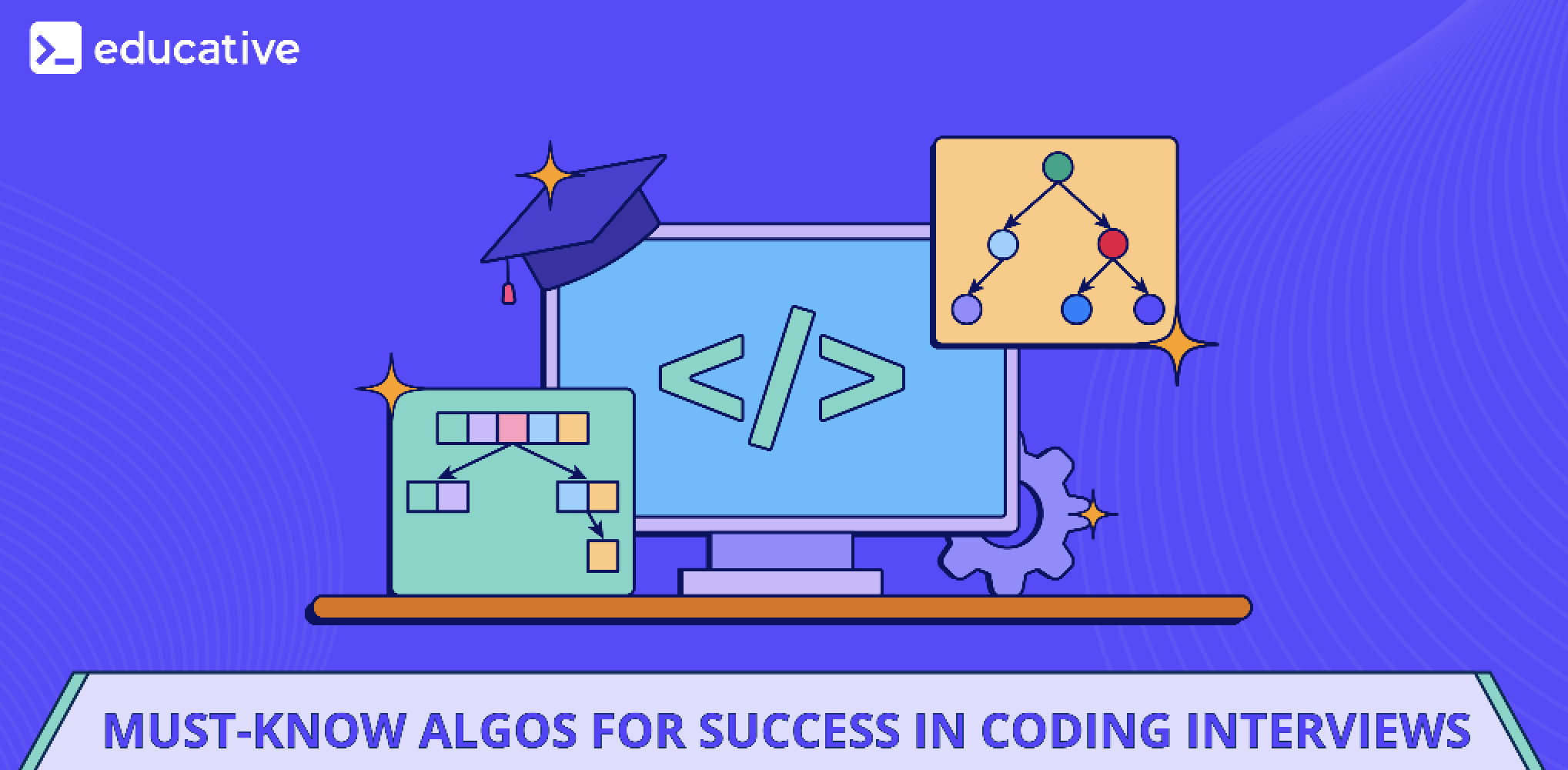 educative

</>

MUST-KNOW ALGOS FOR SUCCESS IN CODING INTERVIEWS